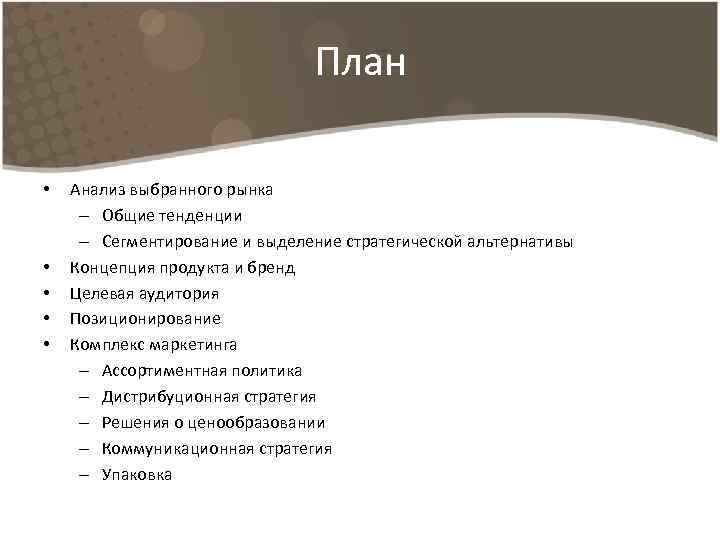 План

• Анализ выбранного рынка
  – Общие тенденции
  – Сегментирование и выделение стратегической альтернативы
• Концепция продукта и бренд
• Целевая аудитория
• Позиционирование
• Комплекс маркетинга
  – Ассортиментная политика
  – Дистрибуционная стратегия
  – Решения о ценообразовании
  – Коммуникационная стратегия
  – Упаковка